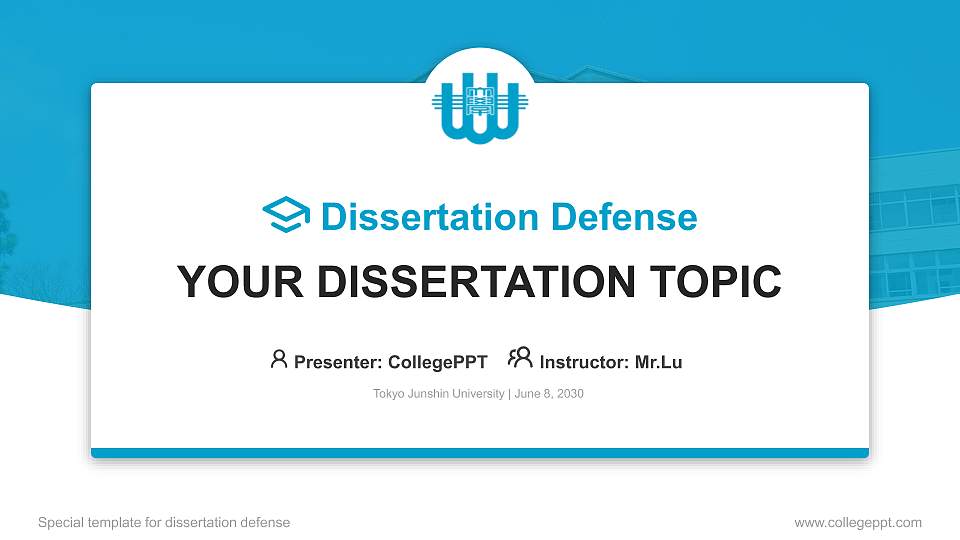 Dissertation Defense

YOUR DISSERTATION TOPIC

Presenter: CollegePPT Instructor: Mr.Lu

Tokyo Junshin University | June 8, 2030

Special template for dissertation defense

www.collegeppt.com